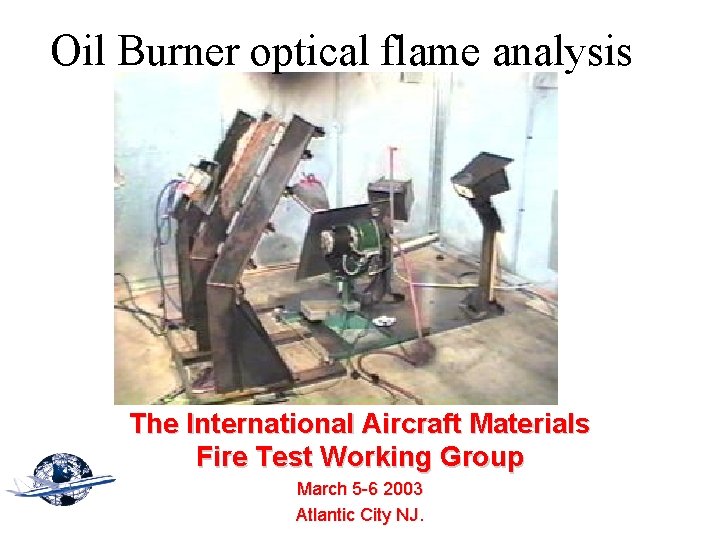 Oil Burner optical flame analysis

The International Aircraft Materials Fire Test Working Group

March 5-6 2003

Atlantic City NJ.